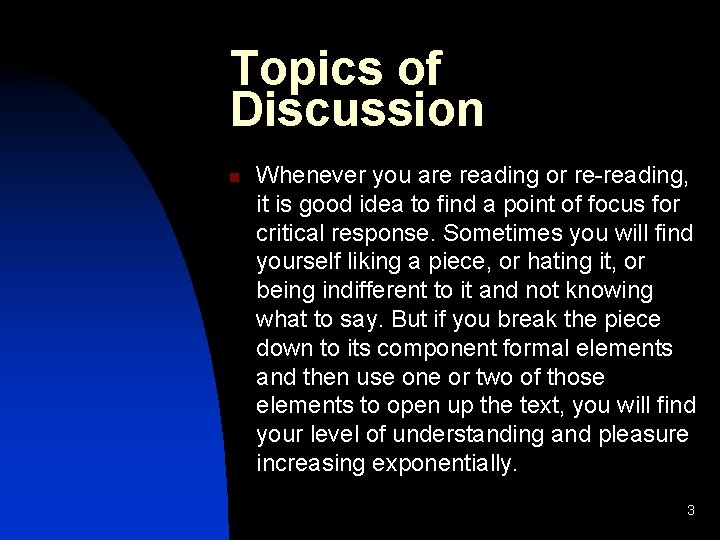 Topics of Discussion

Whenever you are reading or re-reading, it is good idea to find a point of focus for critical response. Sometimes you will find yourself liking a piece, or hating it, or being indifferent to it and not knowing what to say. But if you break the piece down to its component formal elements and then use one or two of those elements to open up the text, you will find your level of understanding and pleasure increasing exponentially.

3